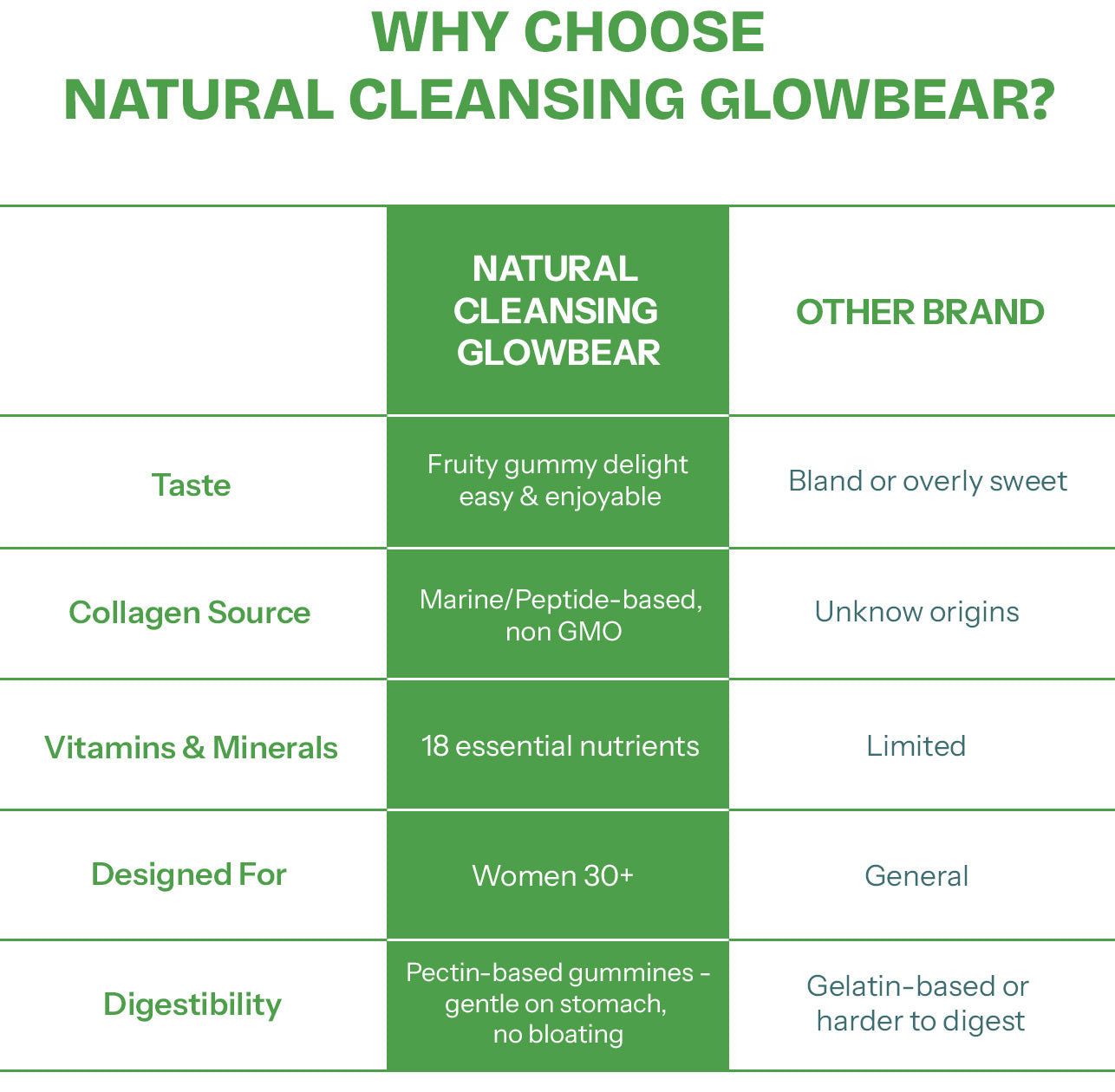 WHY CHOOSE
NATURAL CLEANSING GLOWBEAR?

| | NATURAL CLEANSING GLOWBEAR | OTHER BRAND |
|---|---|---|
| Taste | Fruity gummy delight easy & enjoyable | Bland or overly sweet |
| Collagen Source | Marine/Peptide-based, non GMO | Unknow origins |
| Vitamins & Minerals | 18 essential nutrients | Limited |
| Designed For | Women 30+ | General |
| Digestibility | Pectin-based gummines - gentle on stomach, no bloating | Gelatin-based or harder to digest |